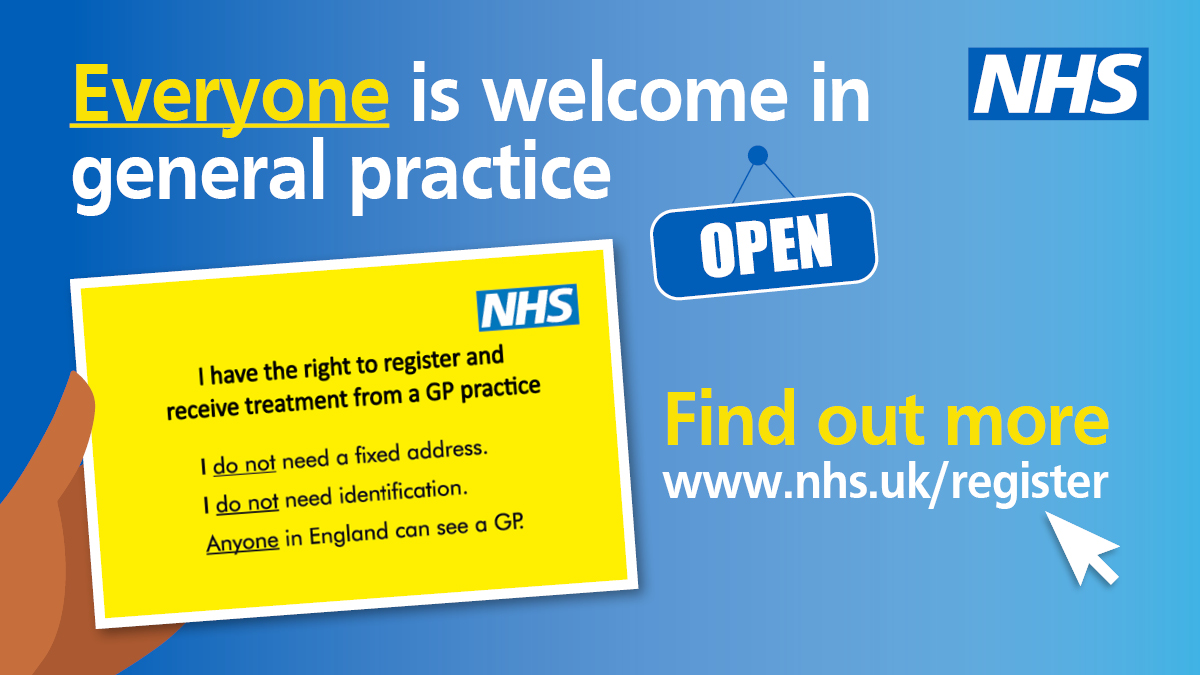 Everyone is welcome in general practice

NHS

OPEN

NHS

I have the right to register and receive treatment from a GP practice

I do not need a fixed address.

I do not need identification.

Anyone in England can see a GP.

Find out more
www.nhs.uk/register